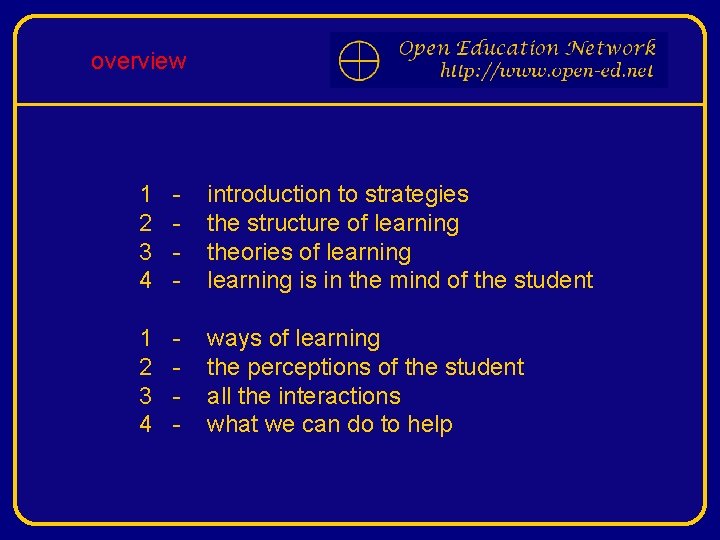 overview

Open Education Network
http://www.open-ed.net

1 - introduction to strategies
2 - the structure of learning
3 - theories of learning
4 - learning is in the mind of the student

1 - ways of learning
2 - the perceptions of the student
3 - all the interactions
4 - what we can do to help